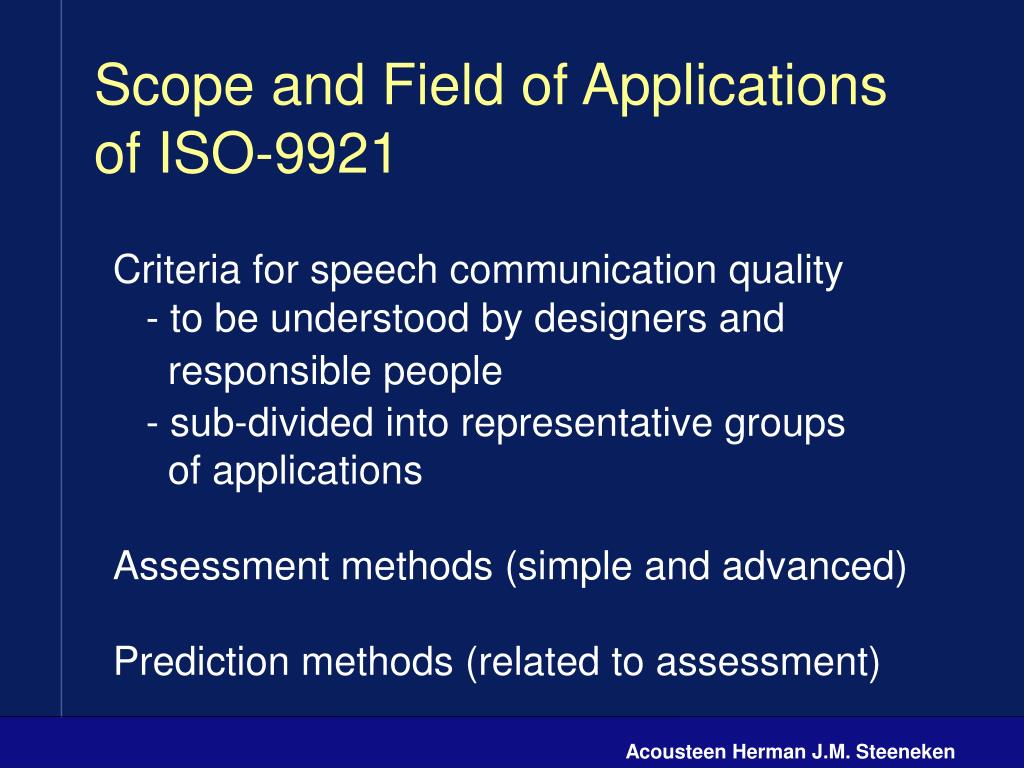 Scope and Field of Applications of ISO-9921

Criteria for speech communication quality
- to be understood by designers and responsible people
- sub-divided into representative groups of applications

Assessment methods (simple and advanced)

Prediction methods (related to assessment)

Acousteen Herman J.M. Steeneken